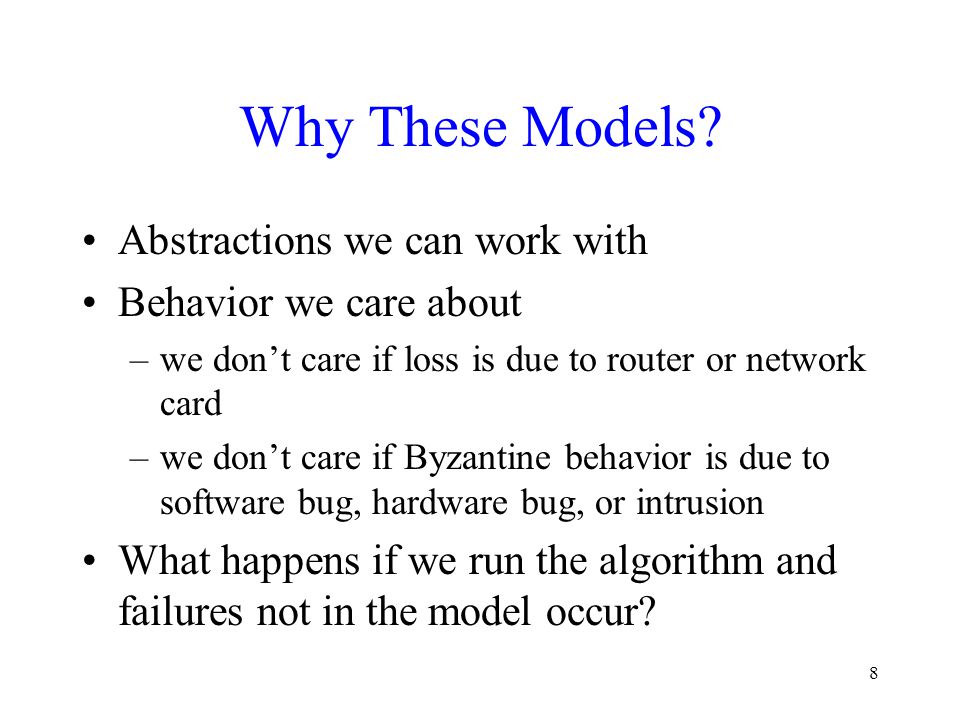 Why These Models?

• Abstractions we can work with
• Behavior we care about
– we don’t care if loss is due to router or network card
– we don’t care if Byzantine behavior is due to software bug, hardware bug, or intrusion
• What happens if we run the algorithm and failures not in the model occur?

8